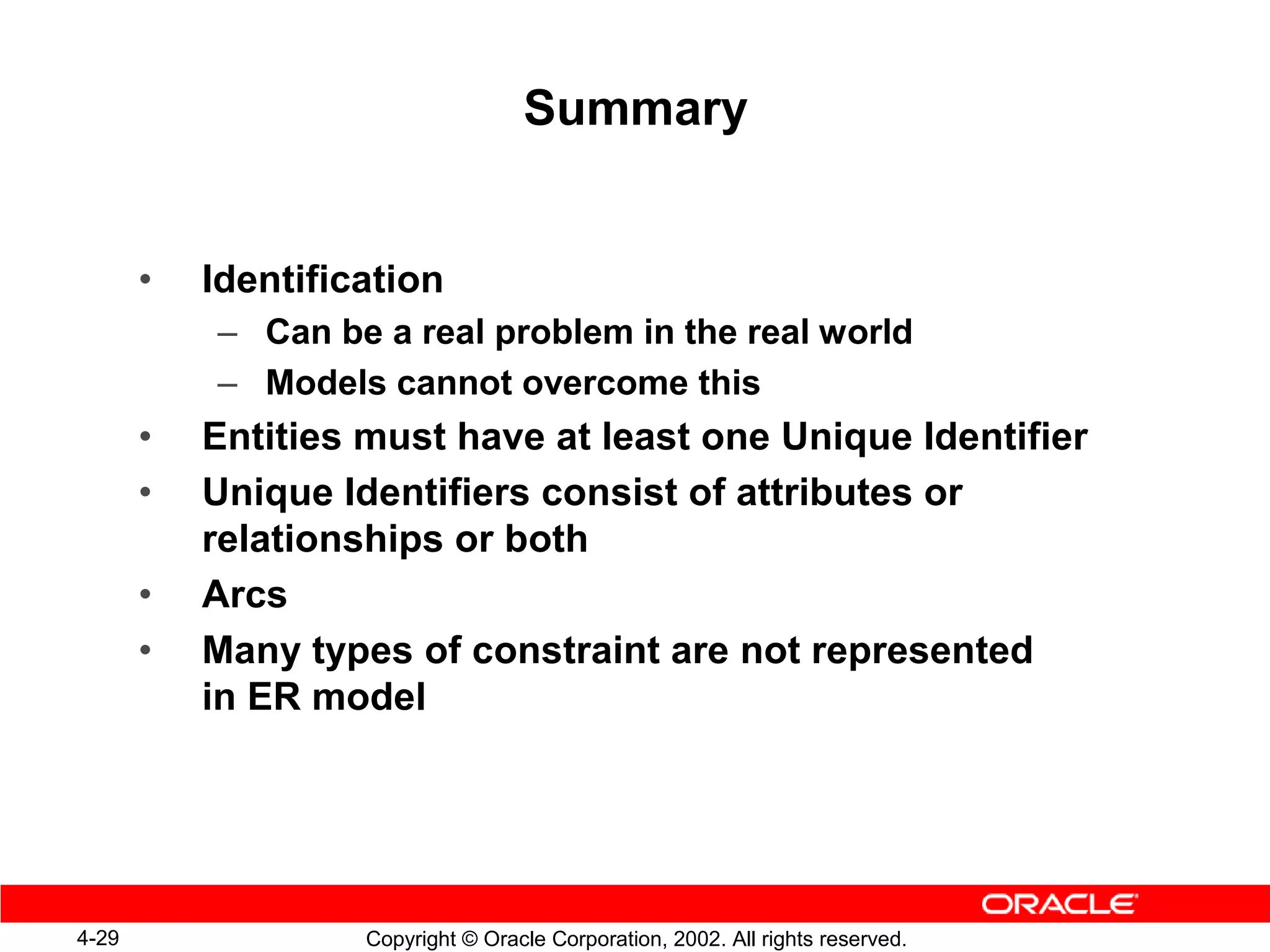 Summary

• Identification
  – Can be a real problem in the real world
  – Models cannot overcome this
• Entities must have at least one Unique Identifier
• Unique Identifiers consist of attributes or relationships or both
• Arcs
• Many types of constraint are not represented in ER model

ORACLE

4-29

Copyright © Oracle Corporation, 2002. All rights reserved.